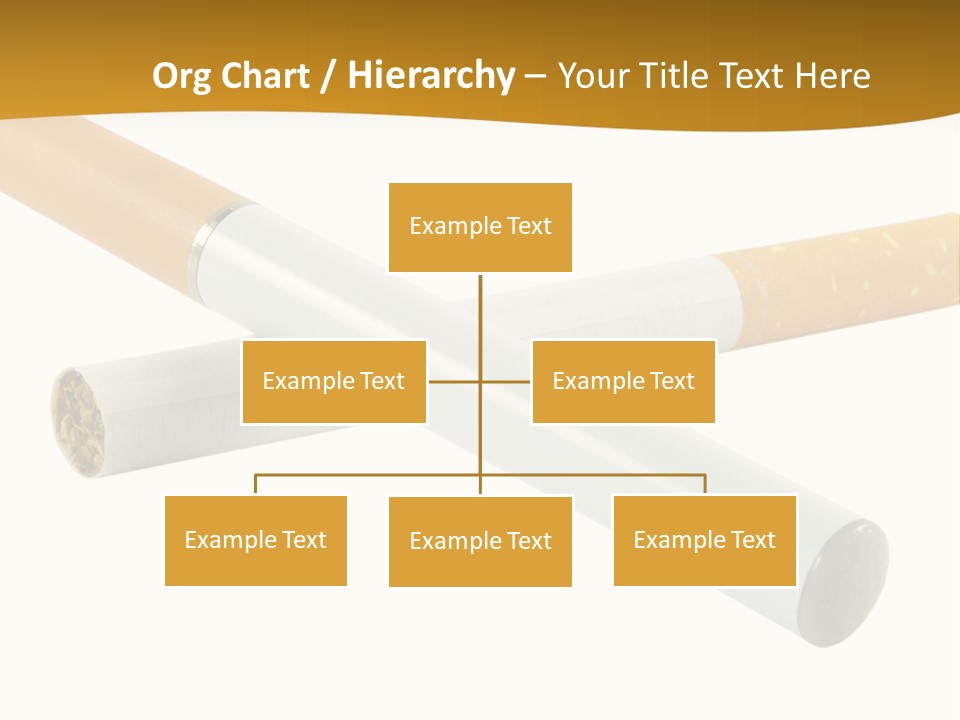 Org Chart / Hierarchy – Your Title Text Here

Example Text

Example Text

Example Text

Example Text

Example Text

Example Text